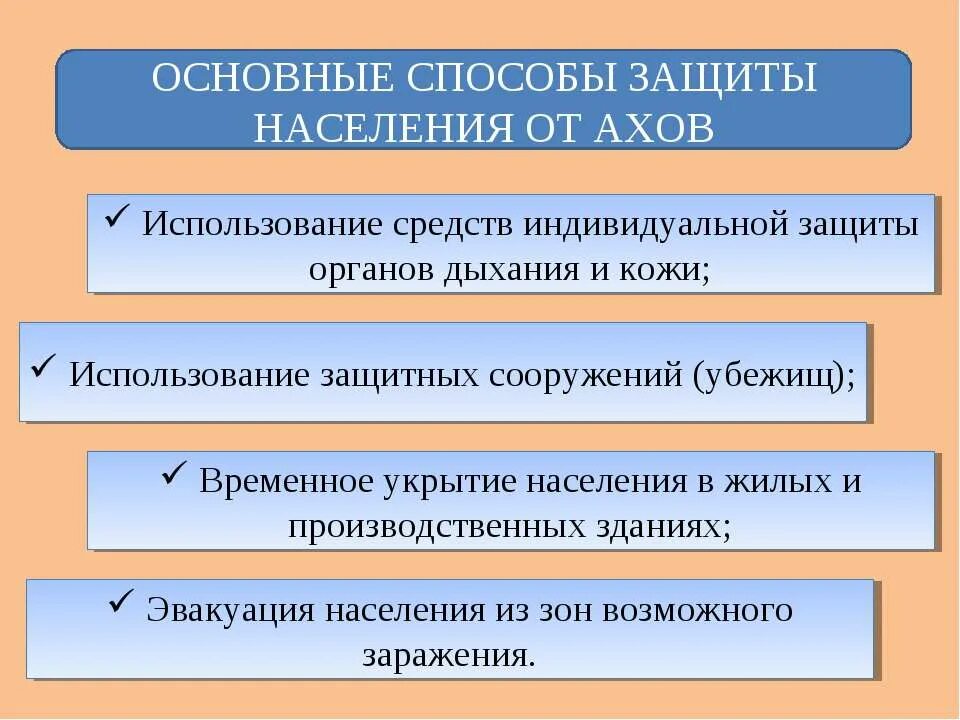 ОСНОВНЫЕ СПОСОБЫ ЗАЩИТЫ НАСЕЛЕНИЯ ОТ АХОВ

✓ Использование средств индивидуальной защиты органов дыхания и кожи;

✓ Использование защитных сооружений (убежищ);

✓ Временное укрытие населения в жилых и производственных зданиях;

✓ Эвакуация населения из зон возможного заражения.